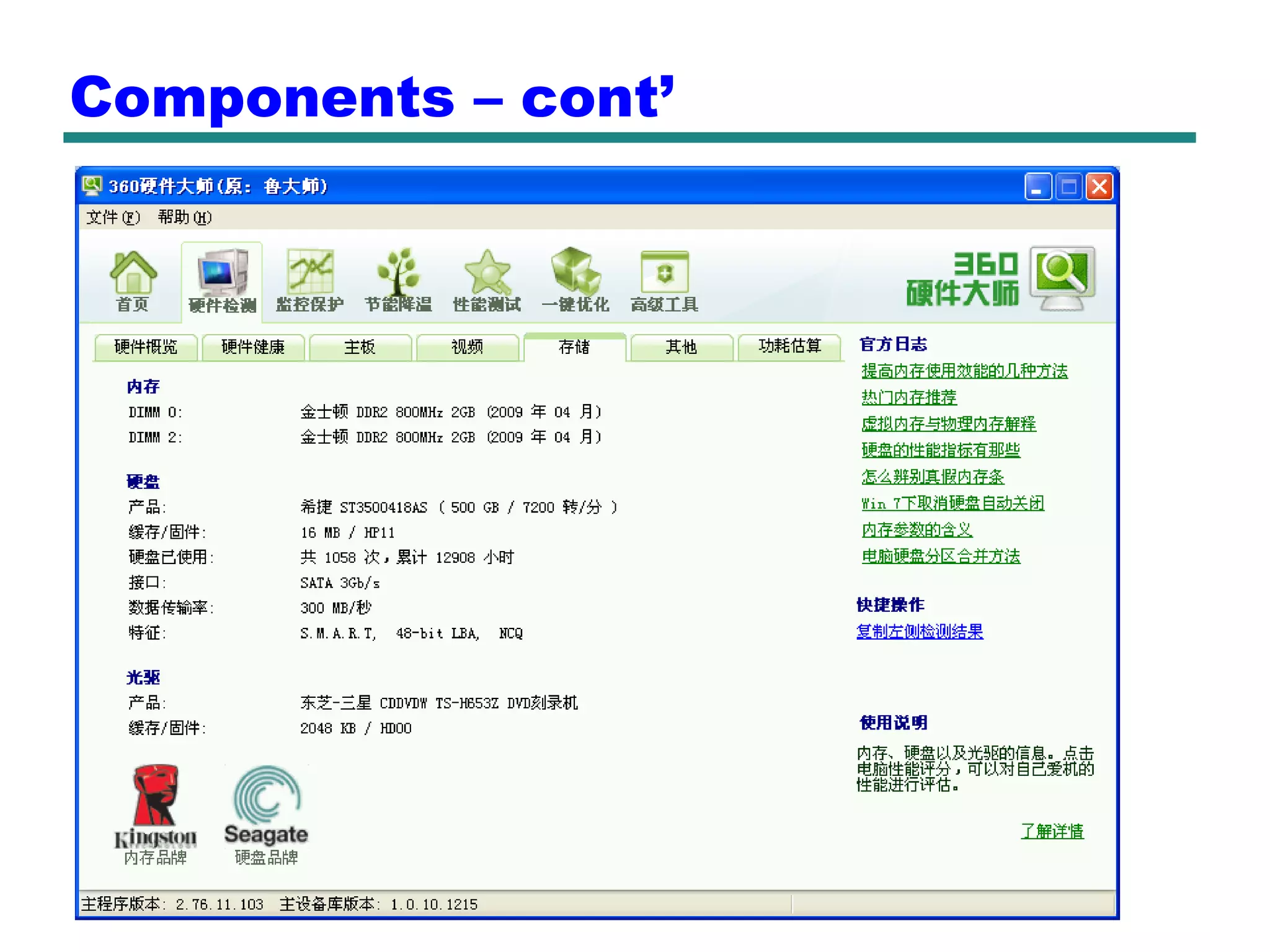 Components – cont’

360硬件大师(原：鲁大师)

文件(F)　帮助(H)

首页　硬件检测　监控保护　节能降温　性能测试　一键优化　高级工具

360 硬件大师

硬件概览　硬件健康　主板　视频　存储　其他　功耗估算

内存
DIMM 0:　金士顿 DDR2 800MHz 2GB (2009 年 04 月)
DIMM 2:　金士顿 DDR2 800MHz 2GB (2009 年 04 月)

硬盘
产品:　希捷 ST3500418AS ( 500 GB / 7200 转/分 )
缓存/固件:　16 MB / HP11
硬盘已使用:　共 1058 次，累计 12908 小时
接口:　SATA 3Gb/s
数据传输率:　300 MB/秒
特征:　S.M.A.R.T, 48-bit LBA, NCQ

光驱
产品:　东芝-三星 CDDVDW TS-H653Z DVD刻录机
缓存/固件:　2048 KB / HD00

Kingston
内存品牌

Seagate
硬盘品牌

官方日志
提高内存使用效能的几种方法
热门内存推荐
虚拟内存与物理内存解释
硬盘的性能指标有那些
怎么辨别真假内存条
Win 7下取消硬盘自动关闭
内存参数的含义
电脑硬盘分区合并方法

快捷操作
复制左侧检测结果

使用说明
内存、硬盘以及光驱的信息。点击电脑性能评分，可以对自己爱机的性能进行评估。

了解详情

主程序版本: 2.76.11.103　主设备库版本: 1.0.10.1215